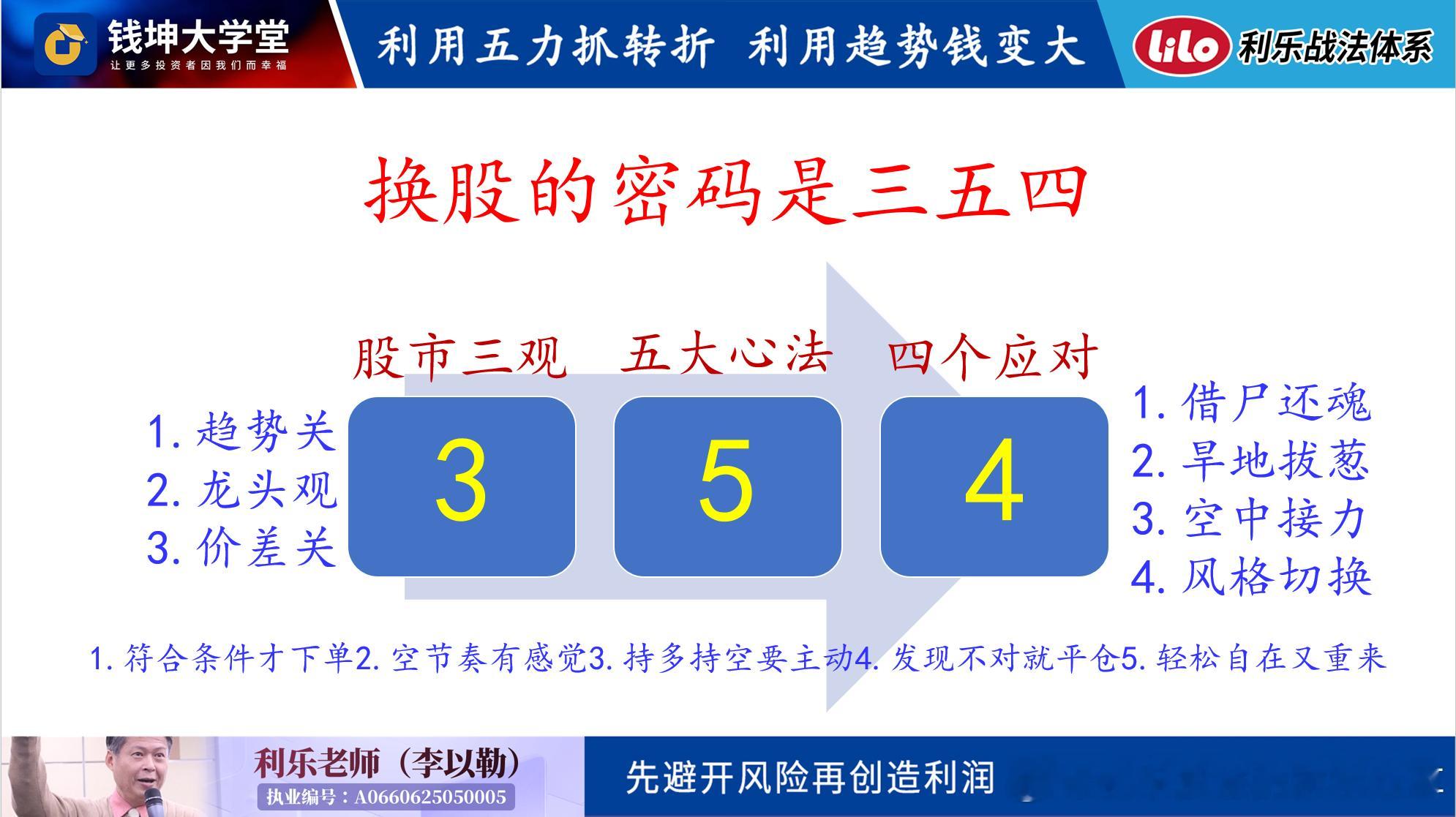 钱坤大学堂
让更多投资者因我们而幸福

利用五力抓转折 利用趋势钱变大

lilo 利乐战法体系

换股的密码是三五四

股市三观 五大心法 四个应对

1. 趋势关
2. 龙头观
3. 价差关

3 5 4

1. 借尸还魂
2. 旱地拔葱
3. 空中接力
4. 风格切换

1. 符合条件才下单2. 空节奏有感觉3. 持多持空要主动4. 发现不对就平仓5. 轻松自在又重来

利乐老师（李以勒）
执业编号：A0660625050005

先避开风险再创造利润